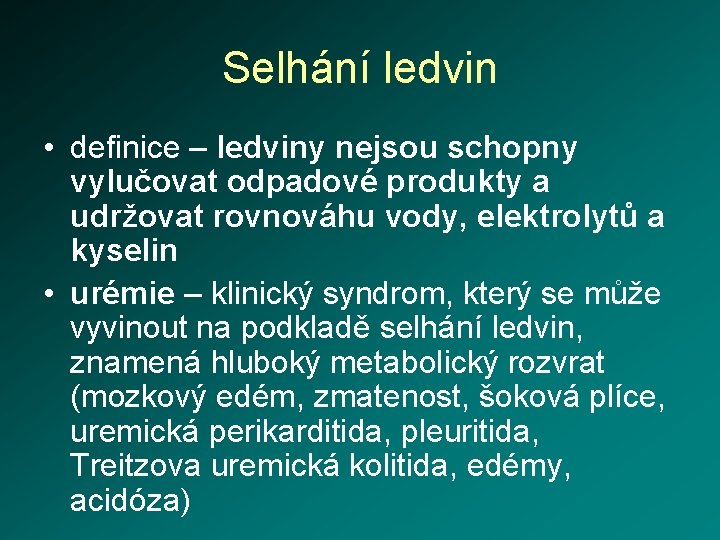 Selhání ledvin

• definice – ledviny nejsou schopny vylučovat odpadové produkty a udržovat rovnováhu vody, elektrolytů a kyselin

• urémie – klinický syndrom, který se může vyvinout na podkladě selhání ledvin, znamená hluboký metabolický rozvrat (mozkový edém, zmatenost, šoková plíce, uremická perikarditida, pleuritida, Treitzova uremická kolitida, edémy, acidóza)